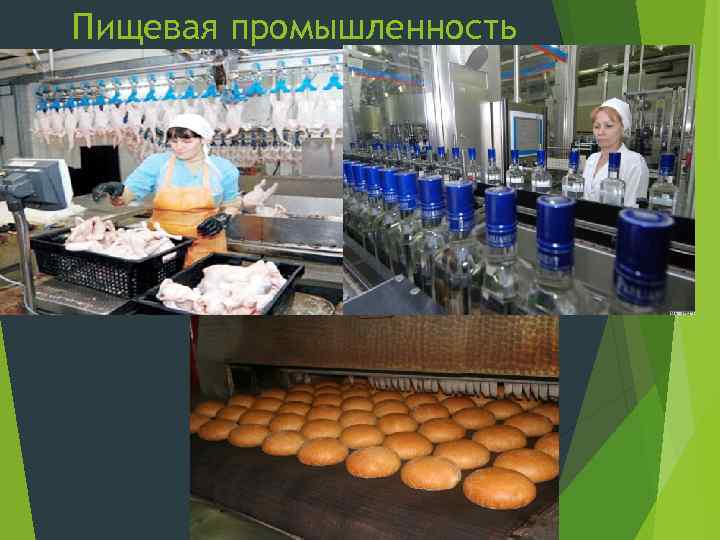 Пищевая промышленность